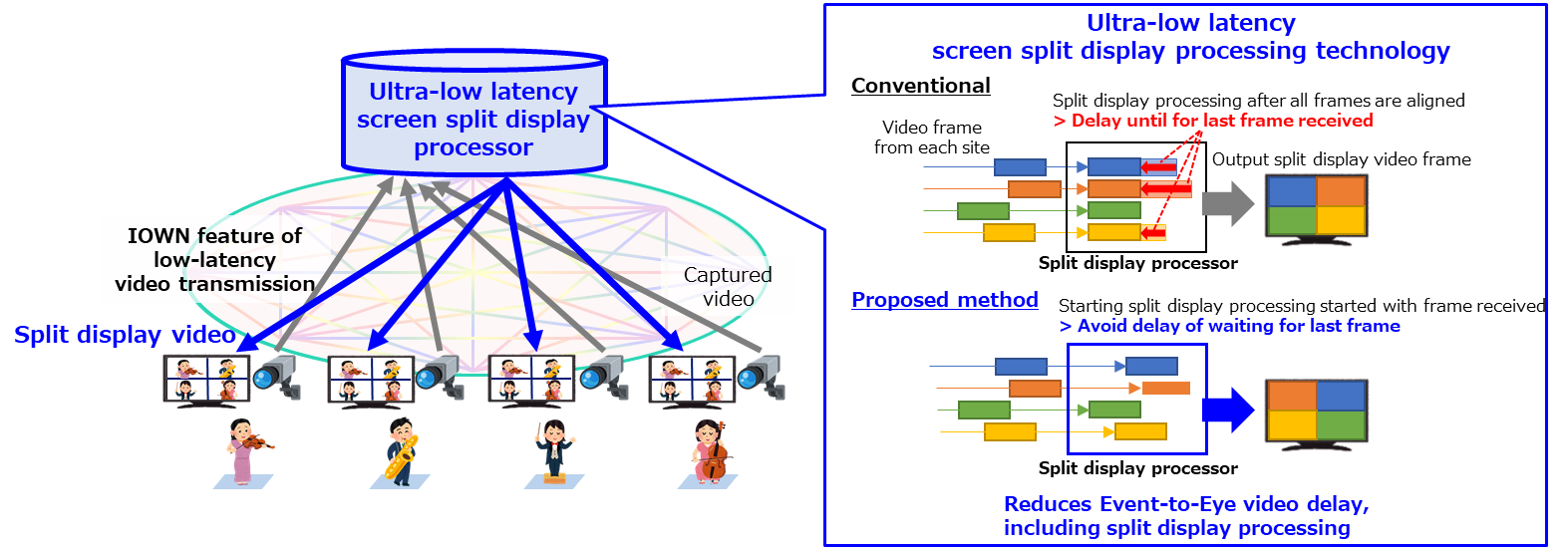 Ultra-low latency screen split display processor

IOWN feature of low-latency video transmission

Captured video

Split display video

Ultra-low latency screen split display processing technology

Conventional

Split display processing after all frames are aligned
> Delay until for last frame received

Video frame from each site

Output split display video frame

Split display processor

Proposed method

Starting split display processing started with frame received
> Avoid delay of waiting for last frame

Split display processor

Reduces Event-to-Eye video delay, including split display processing